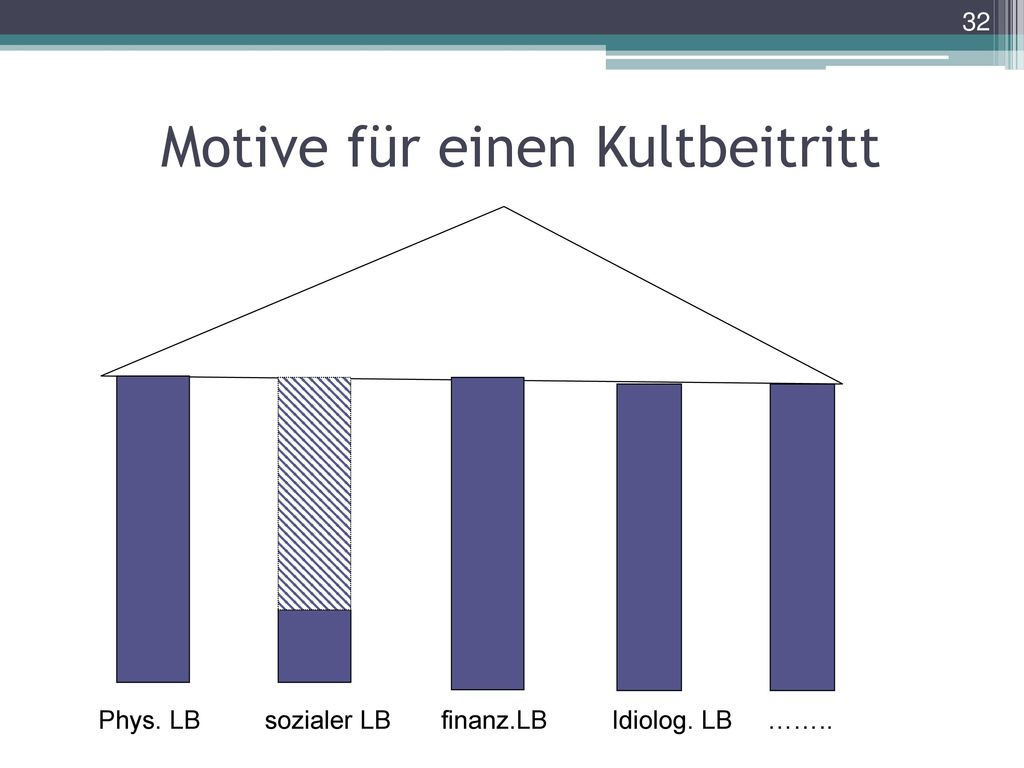 32

Motive für einen Kultbeitritt

Phys. LB sozialer LB finanz.LB Idiolog. LB ……..